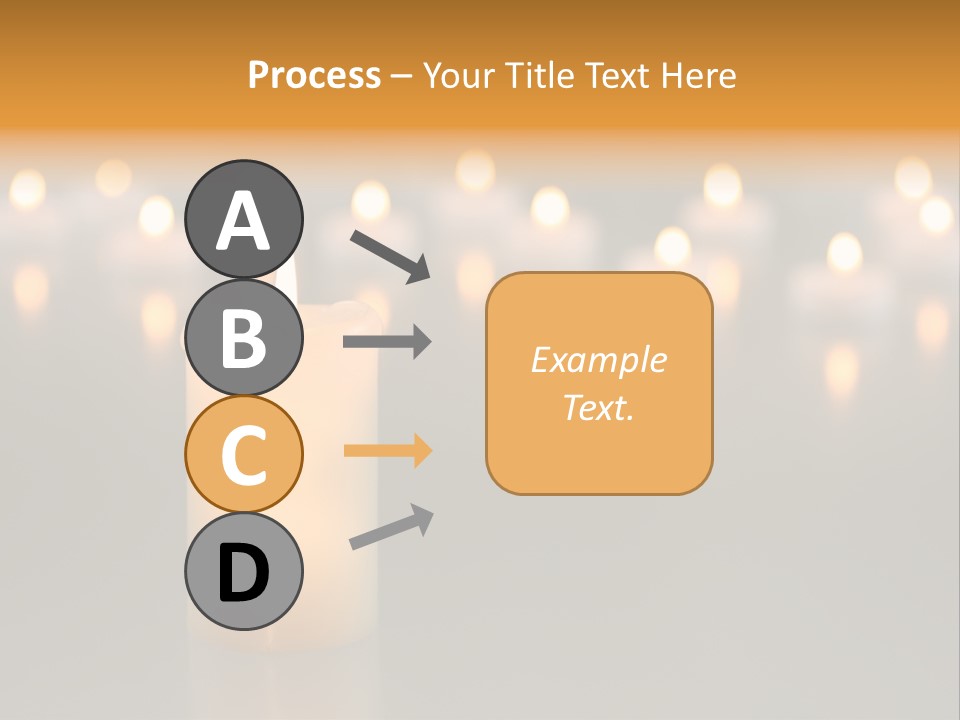 Process – Your Title Text Here

A

B

C

D

Example Text.